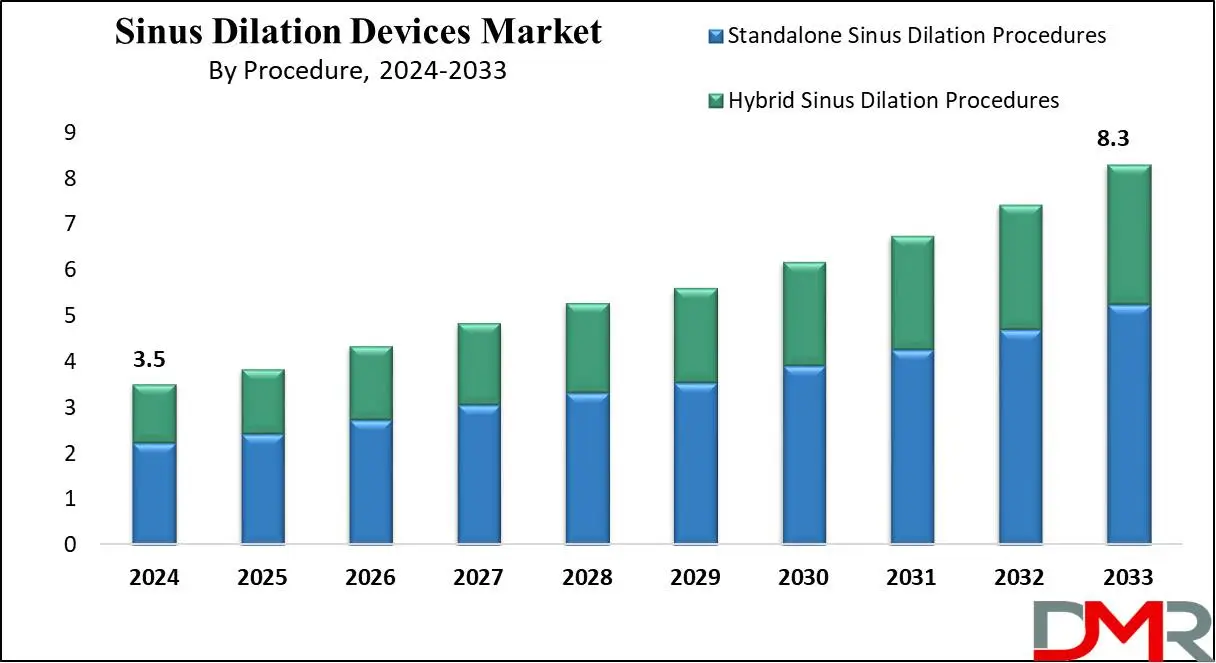 Sinus Dilation Devices Market
By Procedure, 2024-2033

Standalone Sinus Dilation Procedures
Hybrid Sinus Dilation Procedures

9
8
7
6
5
4
3
2
1
0

3.5
8.3

2024 2025 2026 2027 2028 2029 2030 2031 2032 2033

DMR